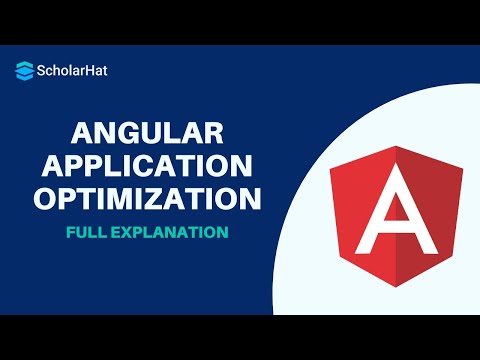 ScholarHat

ANGULAR APPLICATION OPTIMIZATION

FULL EXPLANATION

A